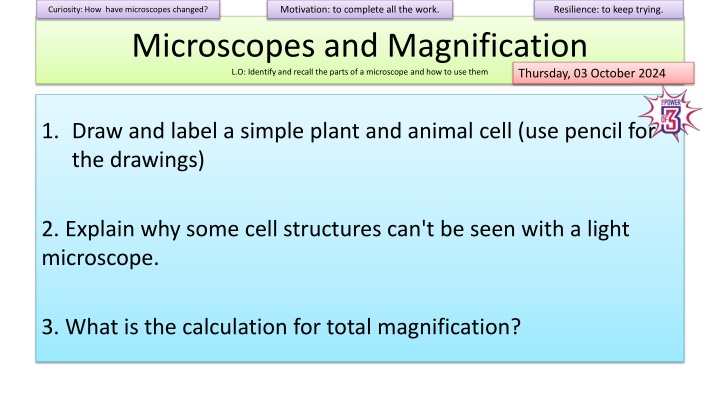 Curiosity: How have microscopes changed?

Motivation: to complete all the work.

Resilience: to keep trying.

Microscopes and Magnification

L.O: Identify and recall the parts of a microscope and how to use them

Thursday, 03 October 2024

THE POWER OF 3

1. Draw and label a simple plant and animal cell (use pencil for the drawings)

2. Explain why some cell structures can't be seen with a light microscope.

3. What is the calculation for total magnification?